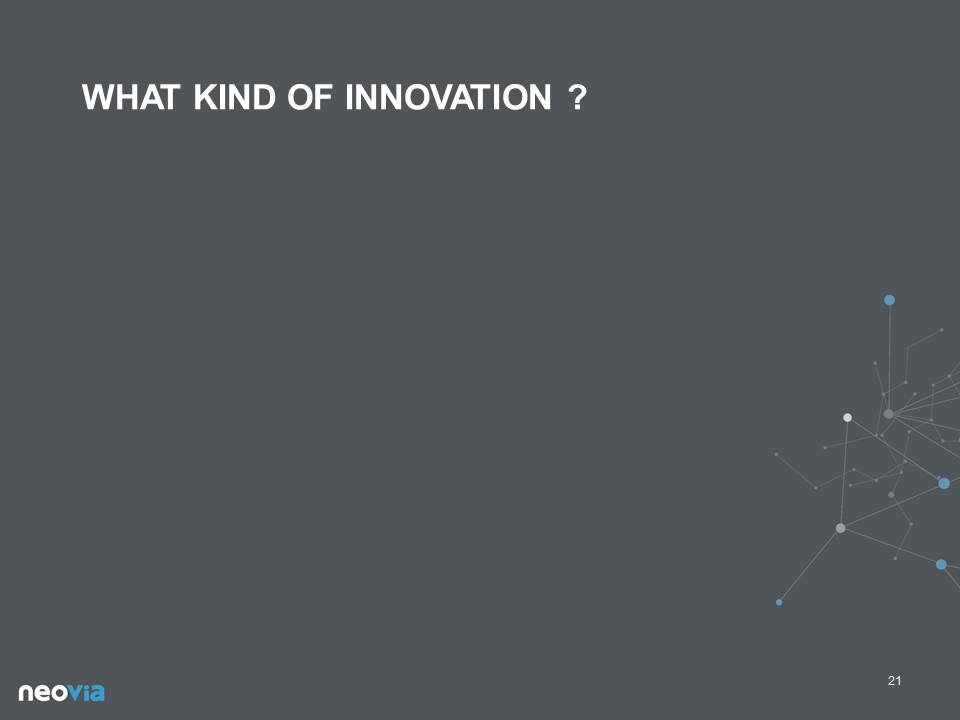 WHAT KIND OF INNOVATION ?

21

neovia